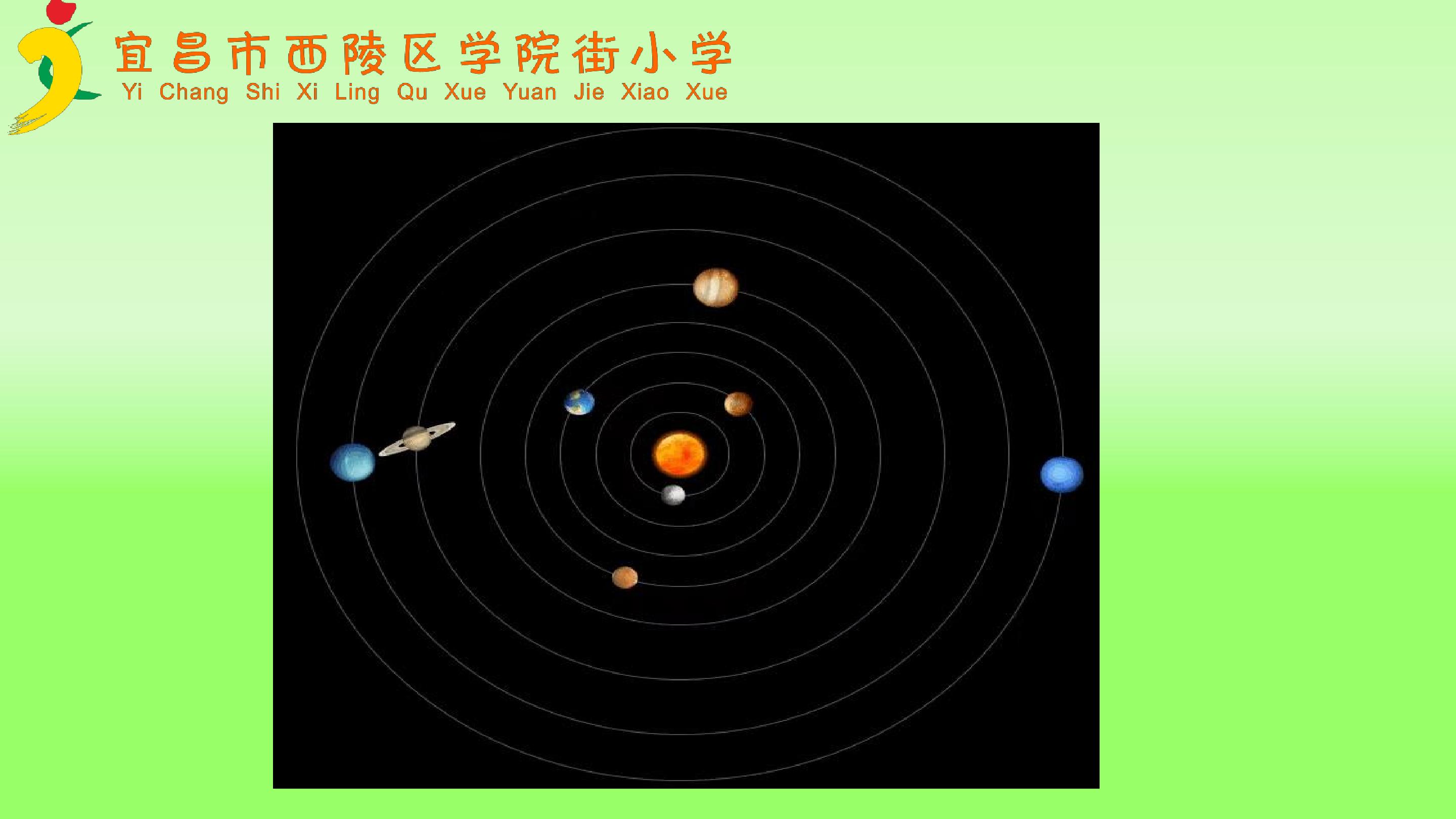 宜昌市西陵区学院街小学
Yi Chang Shi Xi Ling Qu Xue Yuan Jie Xiao Xue